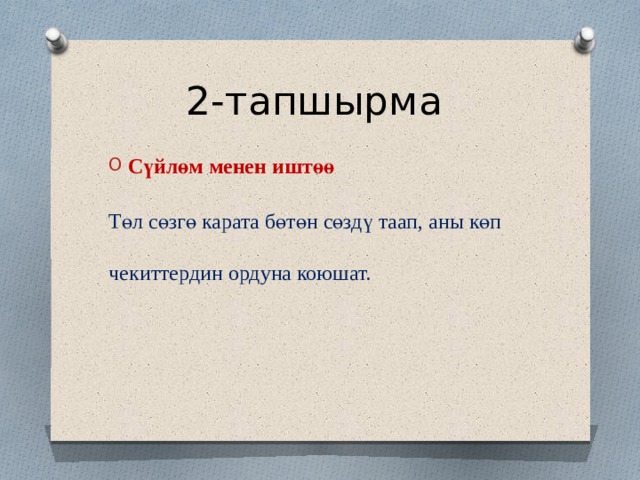 2-тапшырма

Сүйлөм менен иштөө

Төл сөзгө карата бөтөн сөздү таап, аны көп чекиттердин ордуна коюшат.